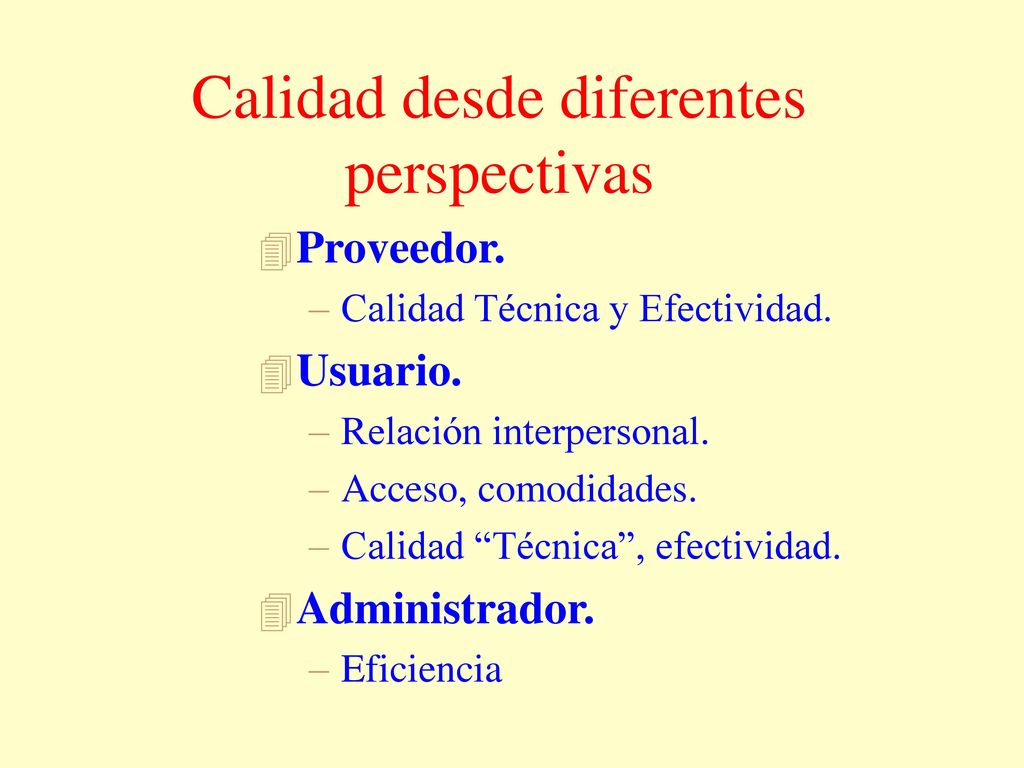 Calidad desde diferentes perspectivas

Proveedor.
– Calidad Técnica y Efectividad.

Usuario.
– Relación interpersonal.
– Acceso, comodidades.
– Calidad “Técnica”, efectividad.

Administrador.
– Eficiencia